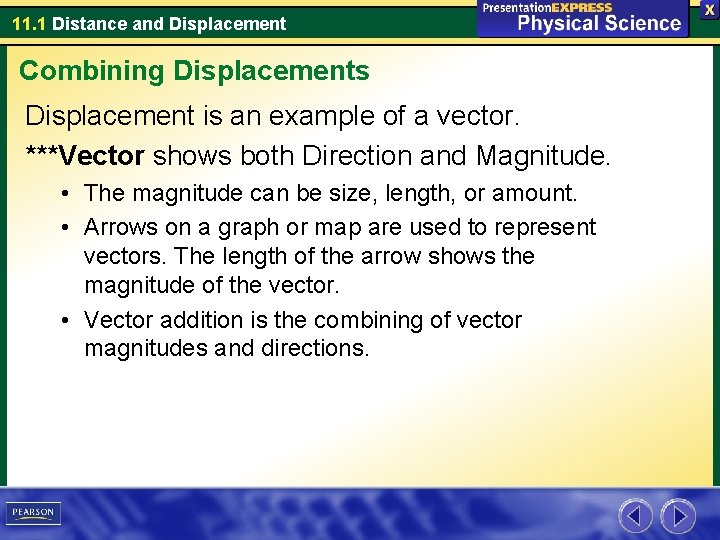 11.1 Distance and Displacement

PresentationEXPRESS
Physical Science

X

Combining Displacements

Displacement is an example of a vector.

***Vector shows both Direction and Magnitude.

• The magnitude can be size, length, or amount.

• Arrows on a graph or map are used to represent vectors. The length of the arrow shows the magnitude of the vector.

• Vector addition is the combining of vector magnitudes and directions.

PEARSON